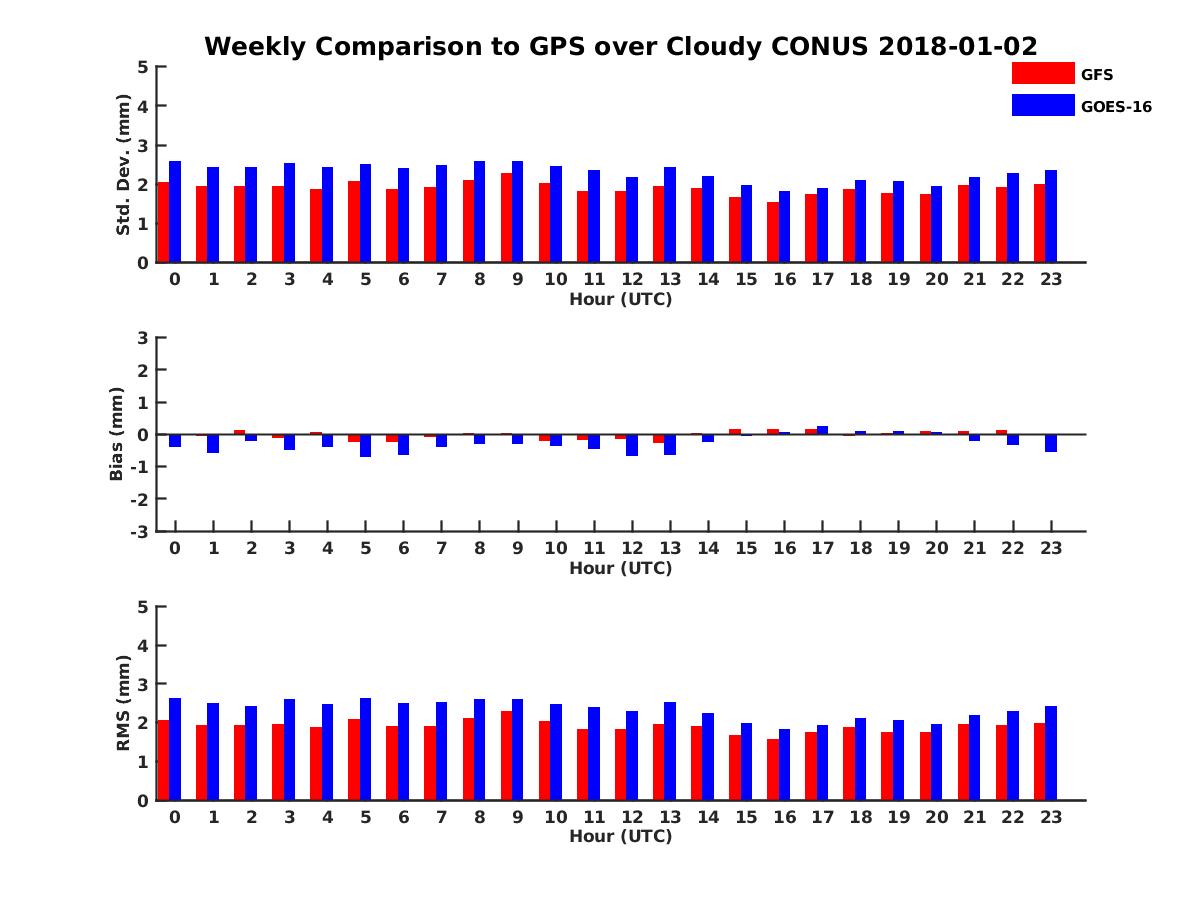 Weekly Comparison to GPS over Cloudy CONUS 2018-01-02

GFS
GOES-16

Std. Dev. (mm)
5
4
3
2
1
0
0 1 2 3 4 5 6 7 8 9 10 11 12 13 14 15 16 17 18 19 20 21 22 23
Hour (UTC)

Bias (mm)
3
2
1
0
-1
-2
-3
0 1 2 3 4 5 6 7 8 9 10 11 12 13 14 15 16 17 18 19 20 21 22 23
Hour (UTC)

RMS (mm)
5
4
3
2
1
0
0 1 2 3 4 5 6 7 8 9 10 11 12 13 14 15 16 17 18 19 20 21 22 23
Hour (UTC)